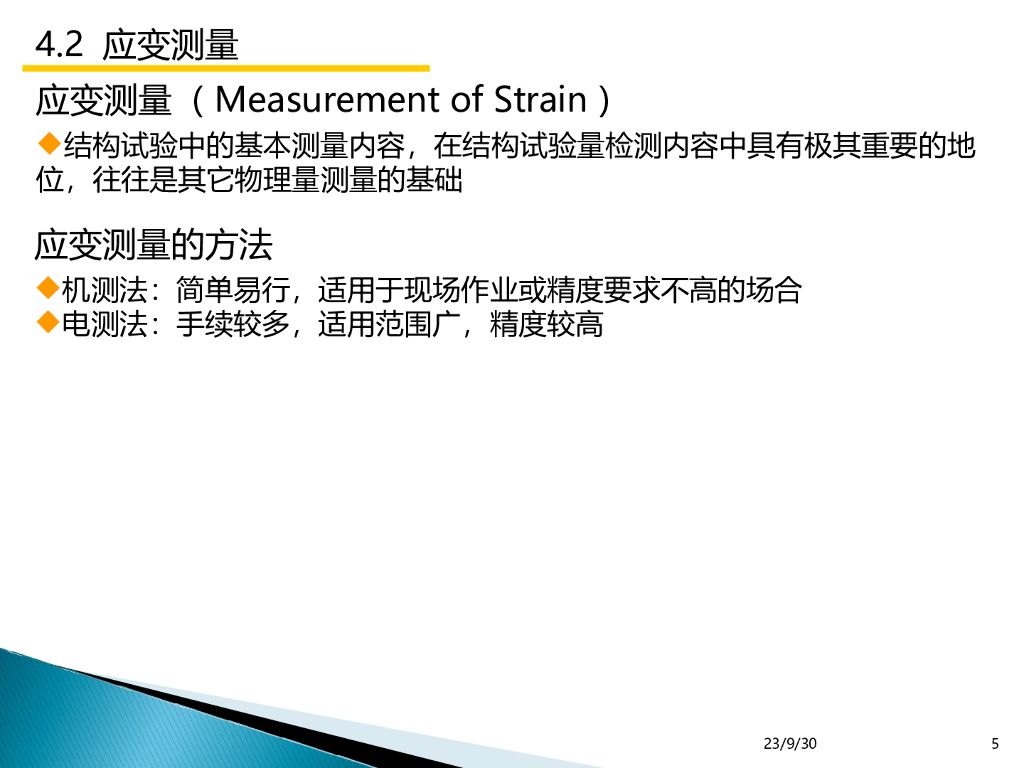 4.2 应变测量

应变测量（Measurement of Strain）

◆结构试验中的基本测量内容，在结构试验量检测内容中具有极其重要的地位，往往是其它物理量测量的基础

应变测量的方法

◆机测法：简单易行，适用于现场作业或精度要求不高的场合
◆电测法：手续较多，适用范围广，精度较高

23/9/30

5